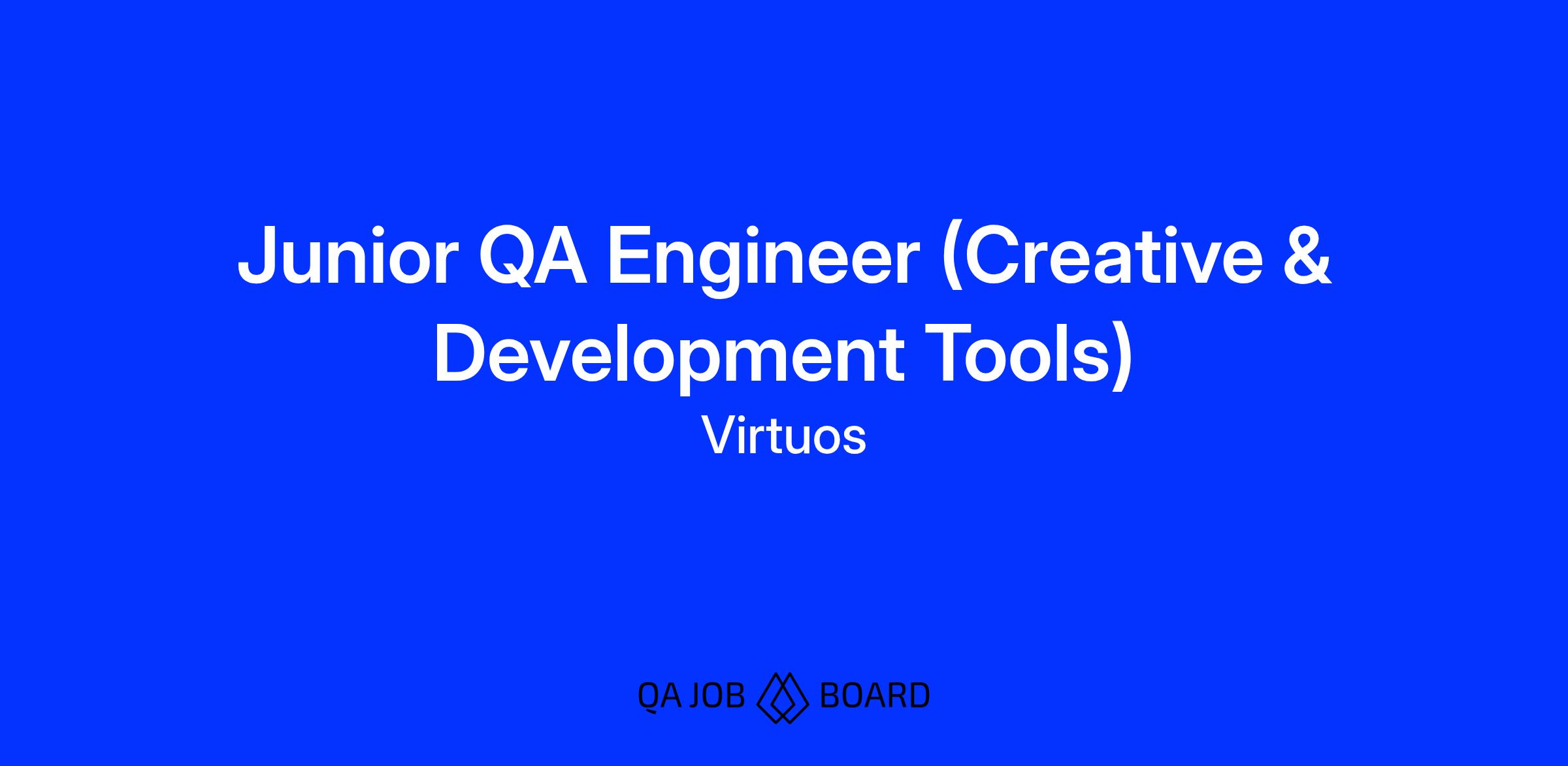 Junior QA Engineer (Creative & Development Tools)
Virtuos

QA JOB BOARD